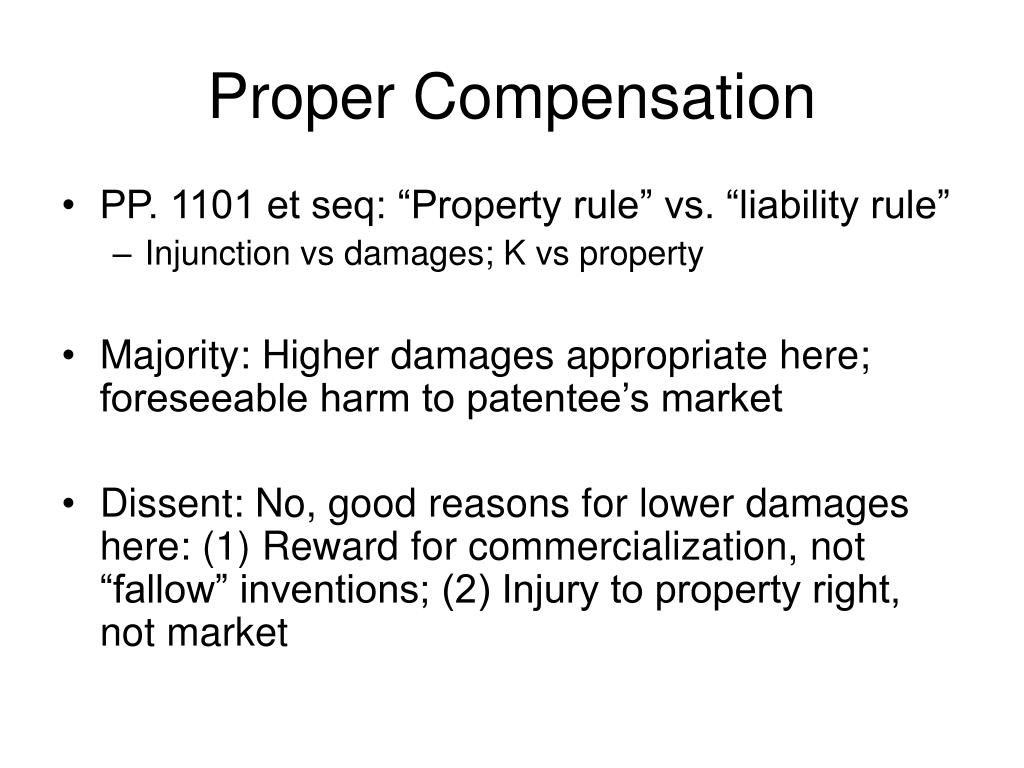 Proper Compensation

• PP. 1101 et seq: “Property rule” vs. “liability rule”
– Injunction vs damages; K vs property

• Majority: Higher damages appropriate here; foreseeable harm to patentee’s market

• Dissent: No, good reasons for lower damages here: (1) Reward for commercialization, not “fallow” inventions; (2) Injury to property right, not market